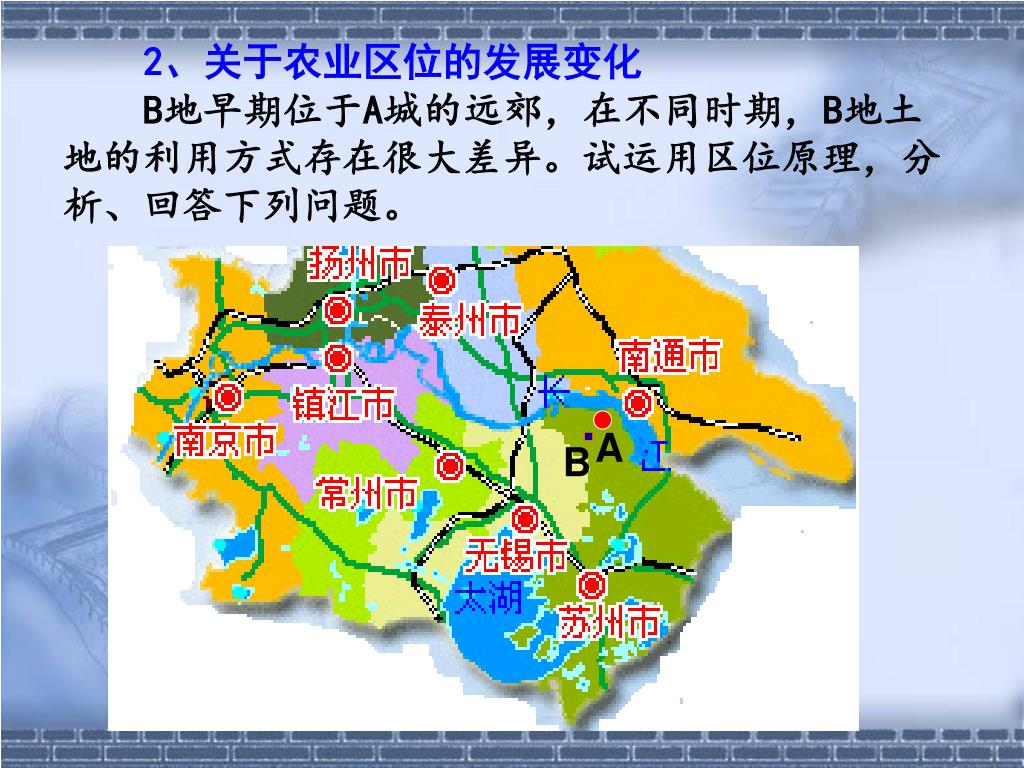 2、关于农业区位的发展变化

B地早期位于A城的远郊，在不同时期，B地土地的利用方式存在很大差异。试运用区位原理，分析、回答下列问题。

扬州市
泰州市
南通市
镇江市
南京市
长
A
B
江
常州市
无锡市
太湖
苏州市